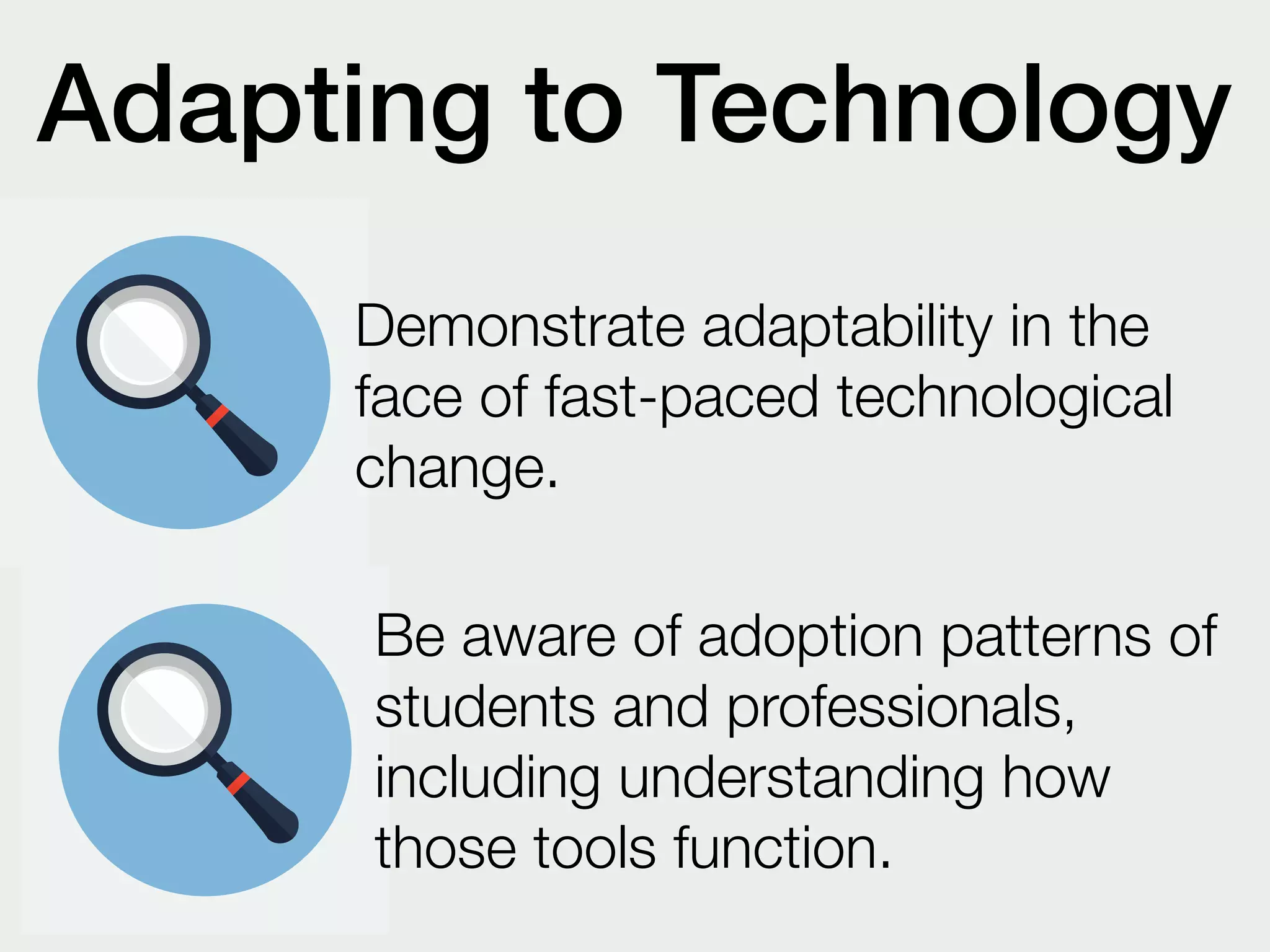 Adapting to Technology

Demonstrate adaptability in the face of fast-paced technological change.

Be aware of adoption patterns of students and professionals, including understanding how those tools function.